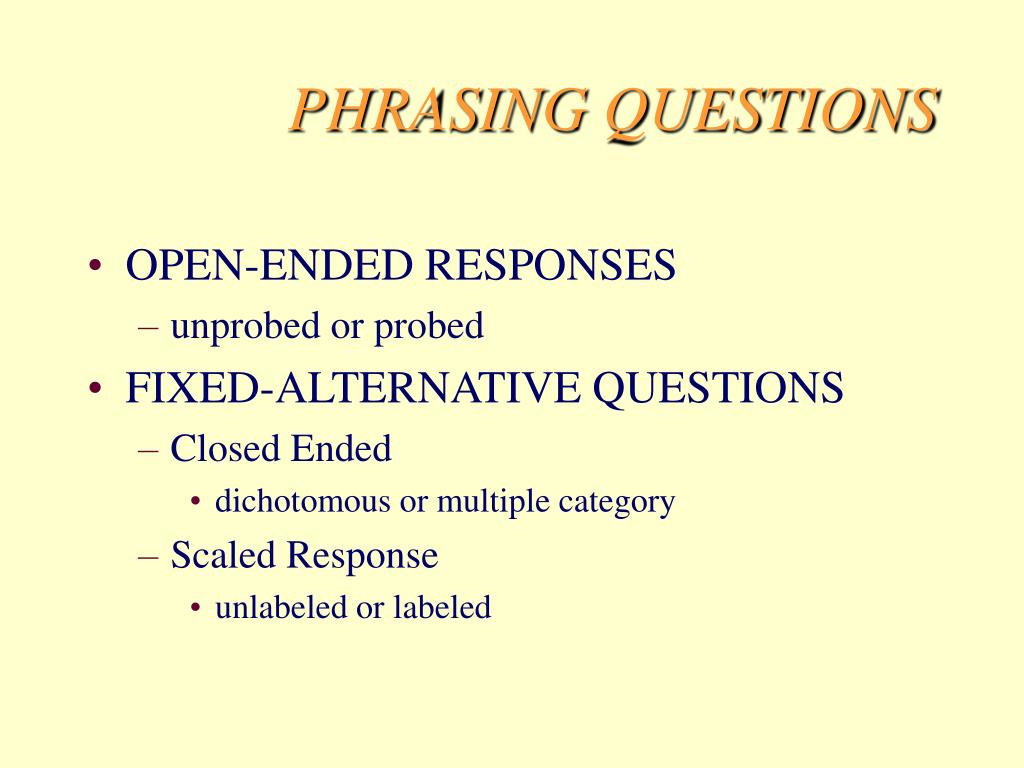 PHRASING QUESTIONS

• OPEN-ENDED RESPONSES
– unprobed or probed
• FIXED-ALTERNATIVE QUESTIONS
– Closed Ended
• dichotomous or multiple category
– Scaled Response
• unlabeled or labeled